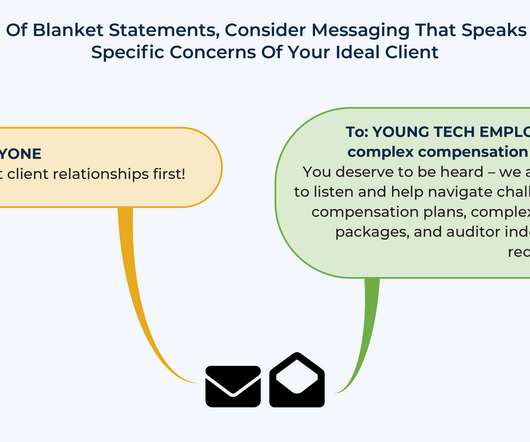 Of Blanket Statements, Consider Messaging That Speaks
Specific Concerns Of Your Ideal Client

YONE
t client relationships first!

To: YOUNG TECH EMPLO
complex compensation
You deserve to be heard – we a
to listen and help navigate chall
compensation plans, complex
packages, and auditor inde
rec